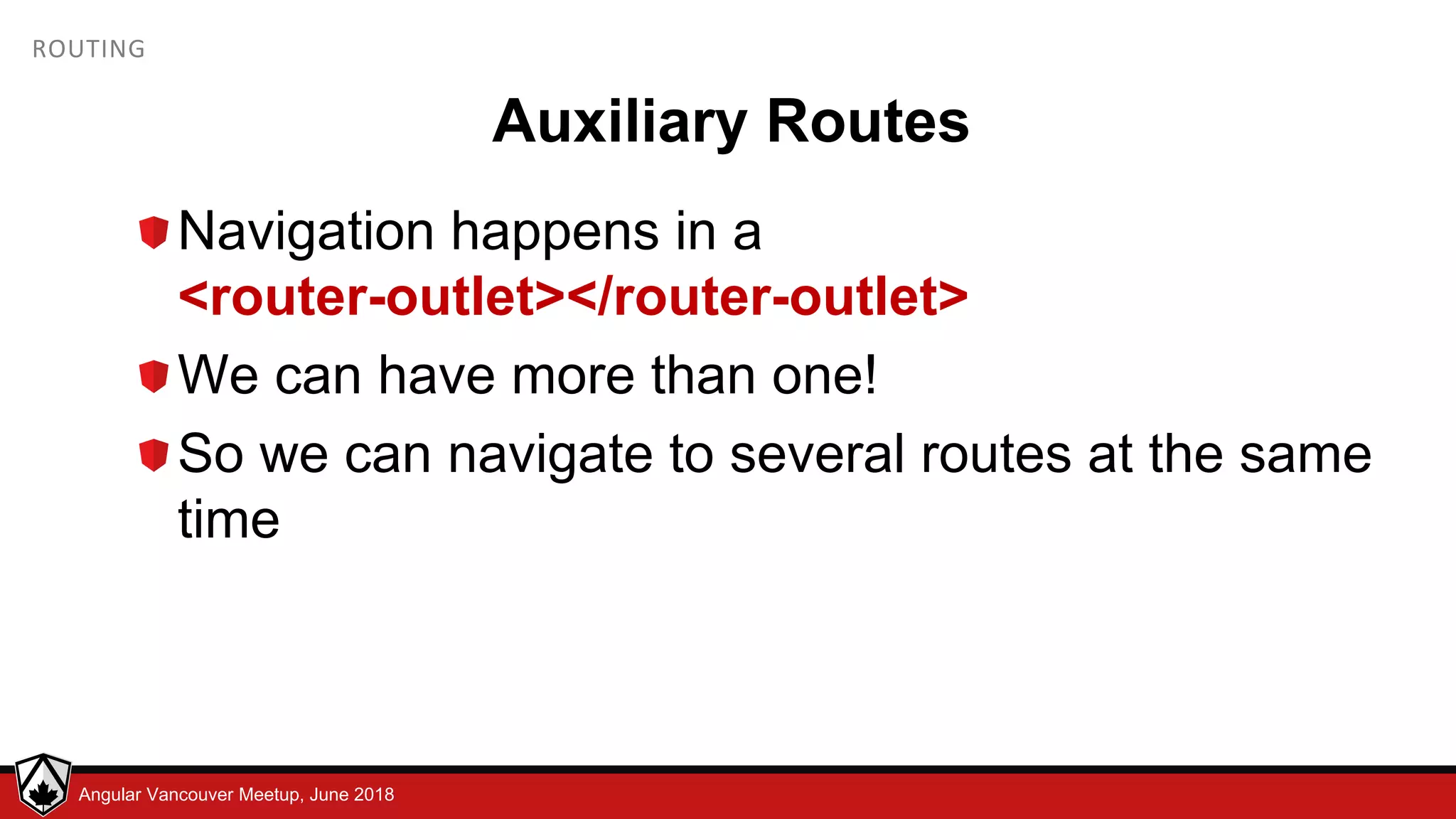 ROUTING

Auxiliary Routes

Navigation happens in a <router-outlet></router-outlet>

We can have more than one!

So we can navigate to several routes at the same time

Angular Vancouver Meetup, June 2018